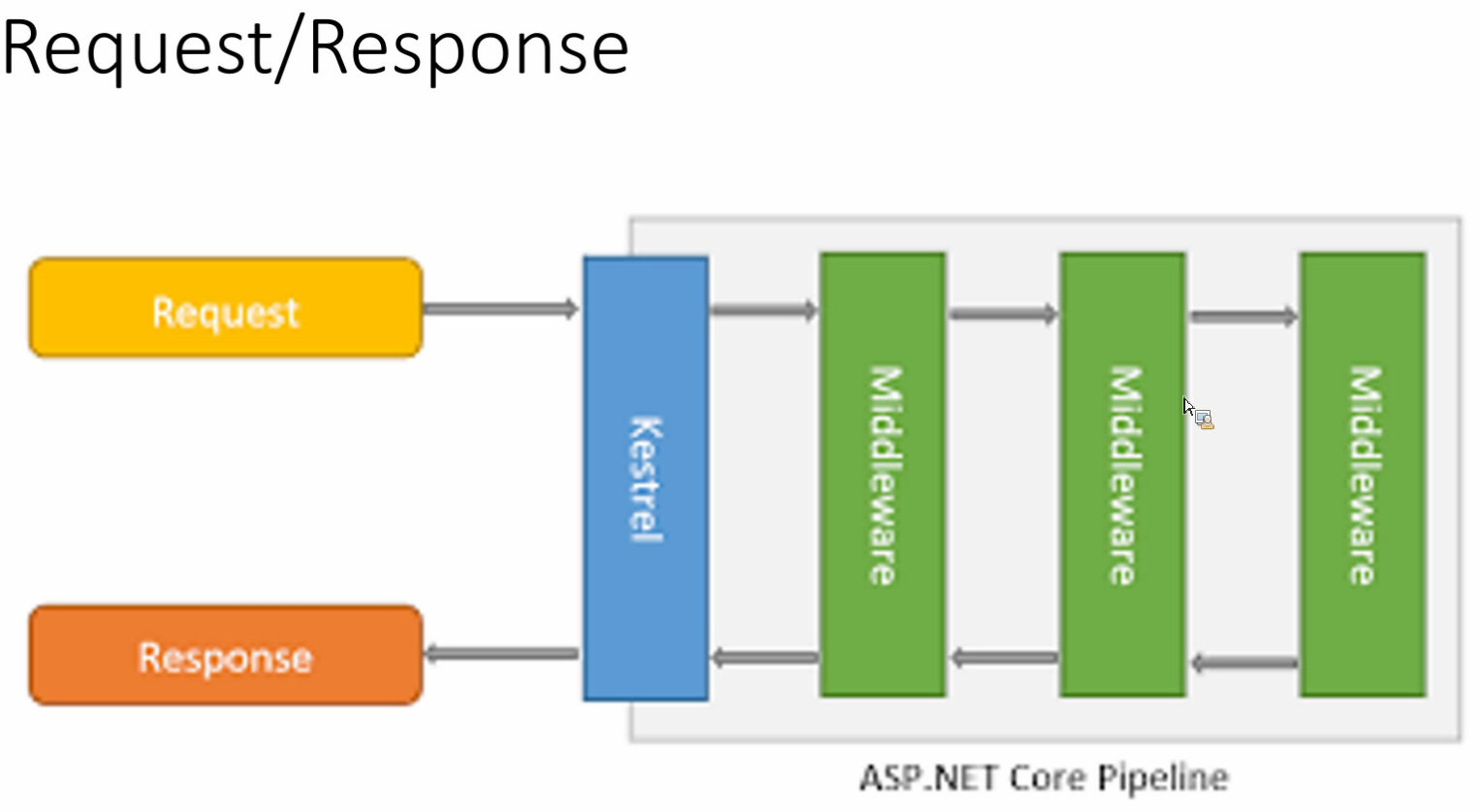 Request/Response

Request

Response

Kestrel

Middleware

Middleware

Middleware

ASP.NET Core Pipeline